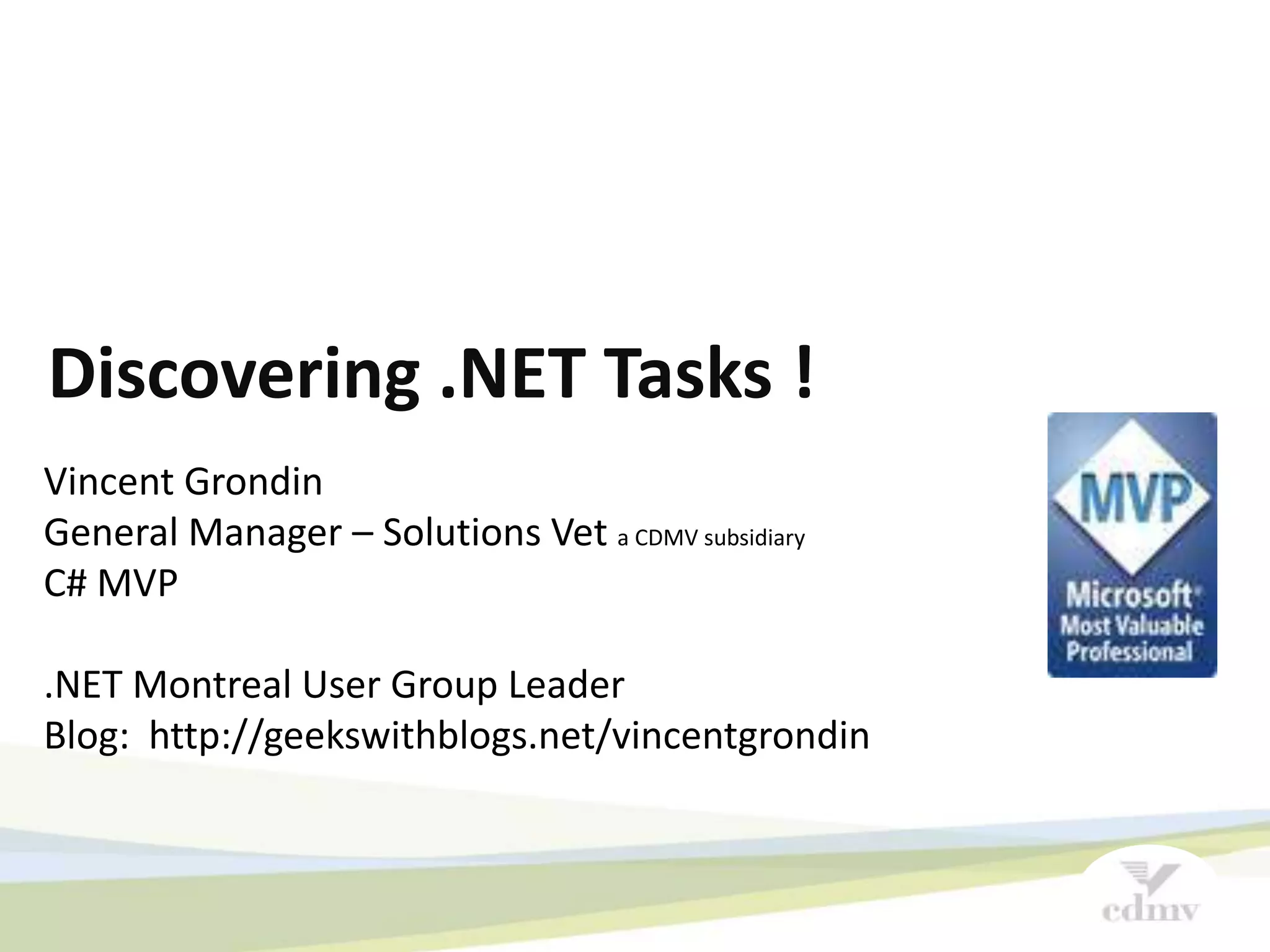 Discovering .NET Tasks !

Vincent Grondin
General Manager – Solutions Vet a CDMV subsidiary
C# MVP

.NET Montreal User Group Leader
Blog: http://geekswithblogs.net/vincentgrondin

MVP
Microsoft
Most Valuable Professional

cdmv